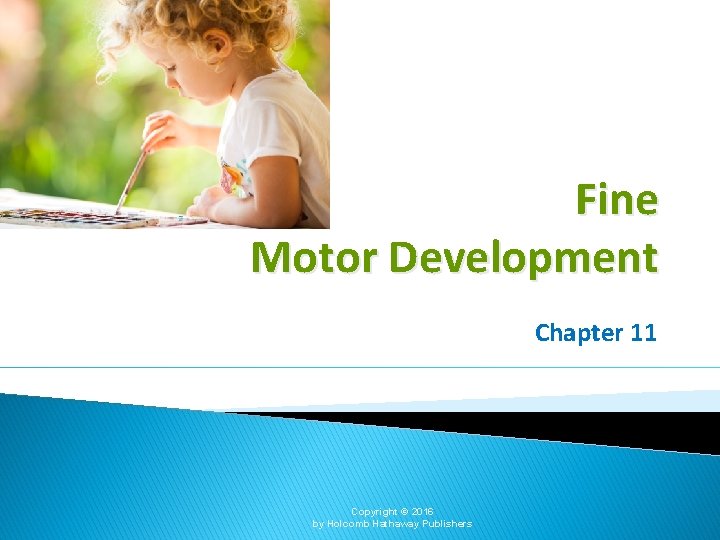 Fine
Motor Development

Chapter 11

Copyright © 2016
by Holcomb Hathaway Publishers